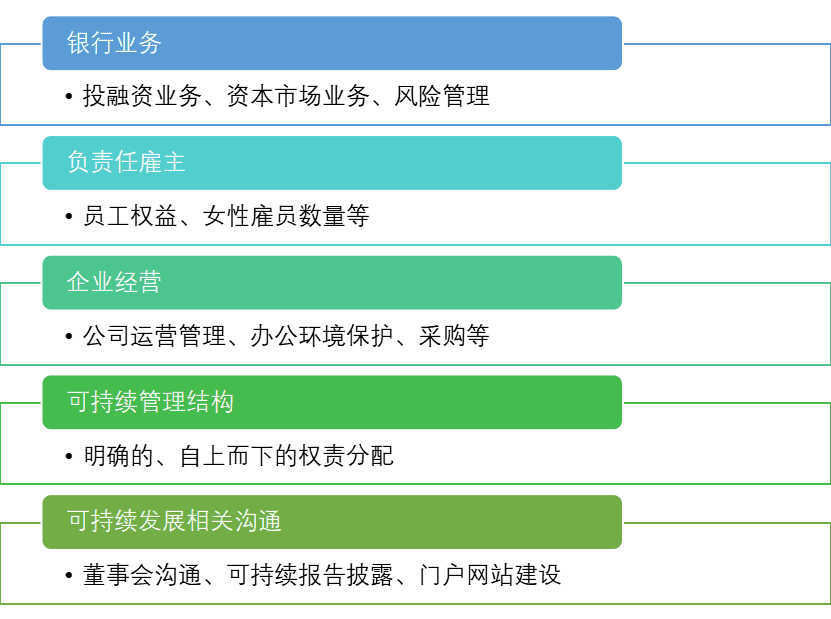 银行业务

• 投融资业务、资本市场业务、风险管理

负责任雇主

• 员工权益、女性雇员数量等

企业经营

• 公司运营管理、办公环境保护、采购等

可持续管理结构

• 明确的、自上而下的权责分配

可持续发展相关沟通

• 董事会沟通、可持续报告披露、门户网站建设